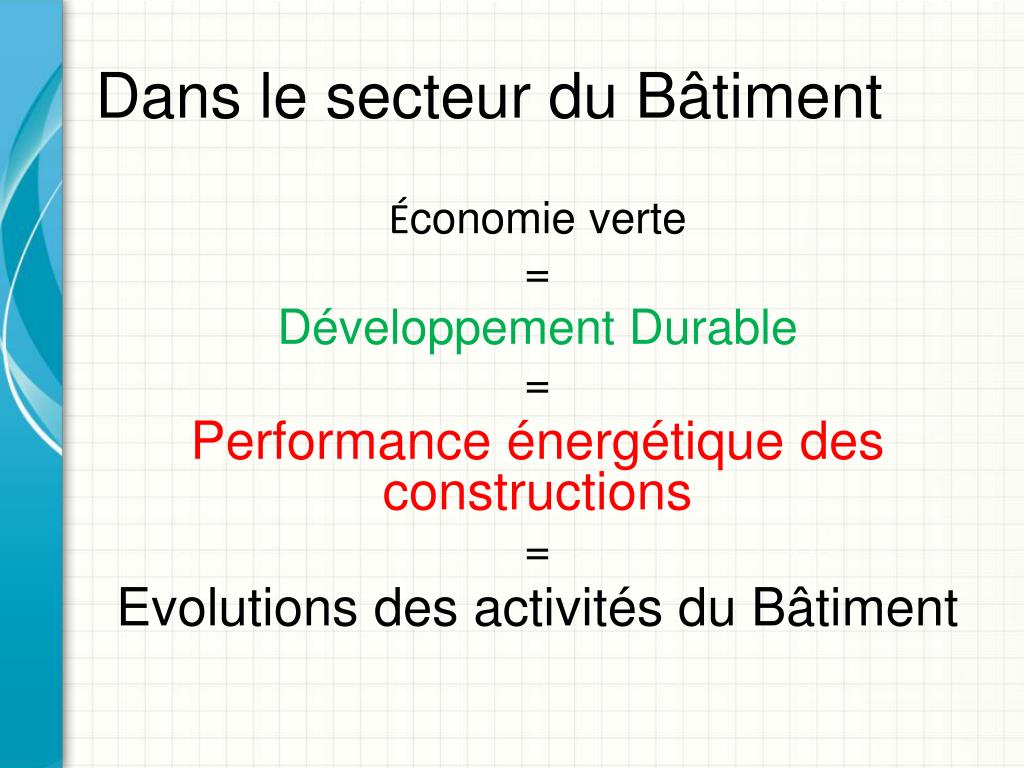 Dans le secteur du Bâtiment

Économie verte

=

Développement Durable

=

Performance énergétique des constructions

=

Evolutions des activités du Bâtiment